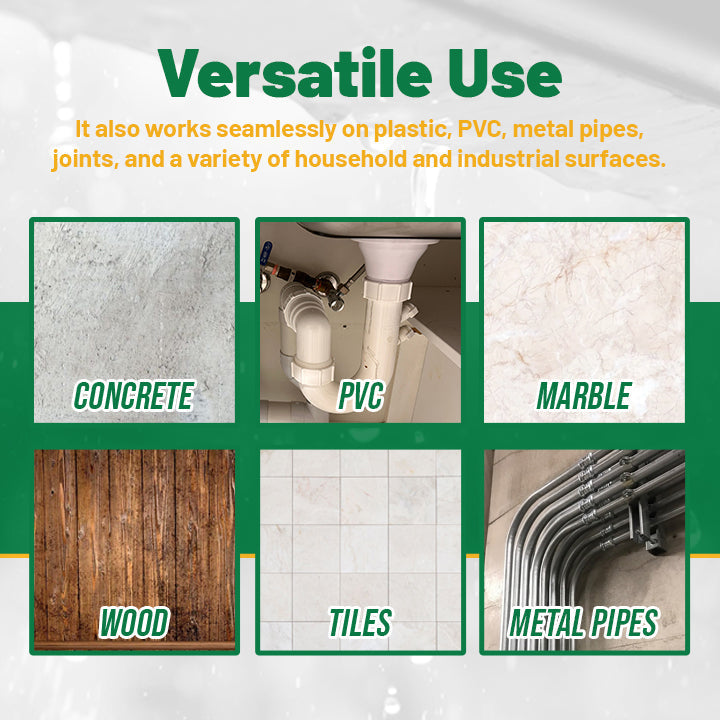 Versatile Use

It also works seamlessly on plastic, PVC, metal pipes, joints, and a variety of household and industrial surfaces.

CONCRETE

PVC

MARBLE

WOOD

TILES

METAL PIPES